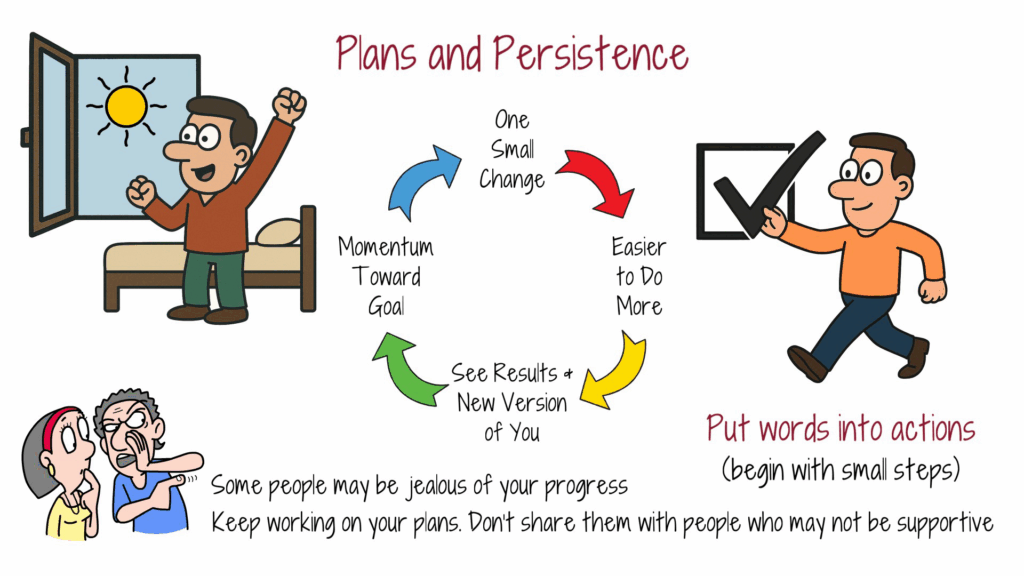 Plans and Persistence

One Small Change

Easier to Do More

See Results & New Version of You

Momentum Toward Goal

Put words into actions
(begin with small steps)

Some people may be jealous of your progress
Keep working on your plans. Don't share them with people who may not be supportive